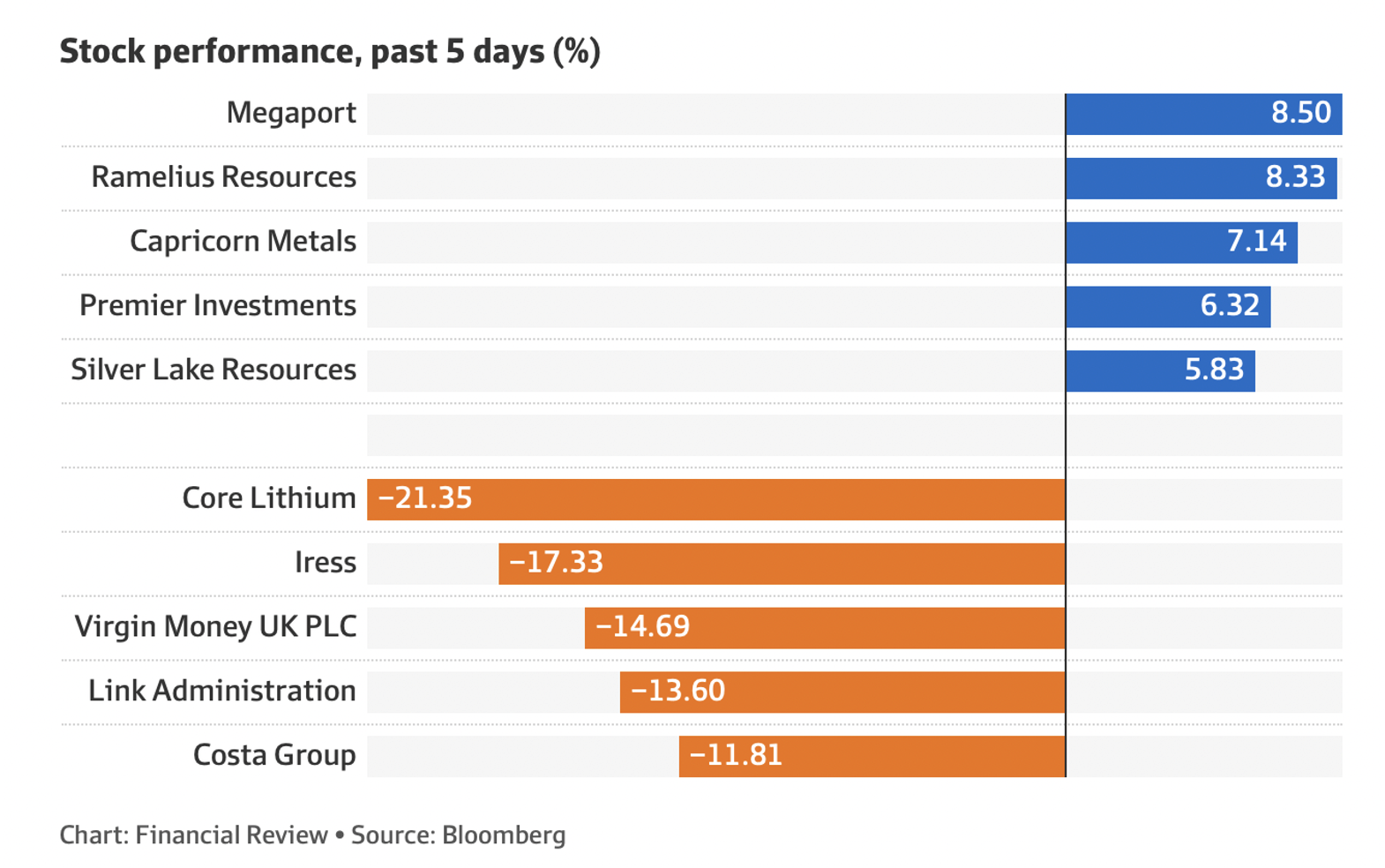 Stock performance, past 5 days (%)

Megaport 8.50
Ramelius Resources 8.33
Capricorn Metals 7.14
Premier Investments 6.32
Silver Lake Resources 5.83
Core Lithium −21.35
Iress −17.33
Virgin Money UK PLC −14.69
Link Administration −13.60
Costa Group −11.81

Chart: Financial Review • Source: Bloomberg